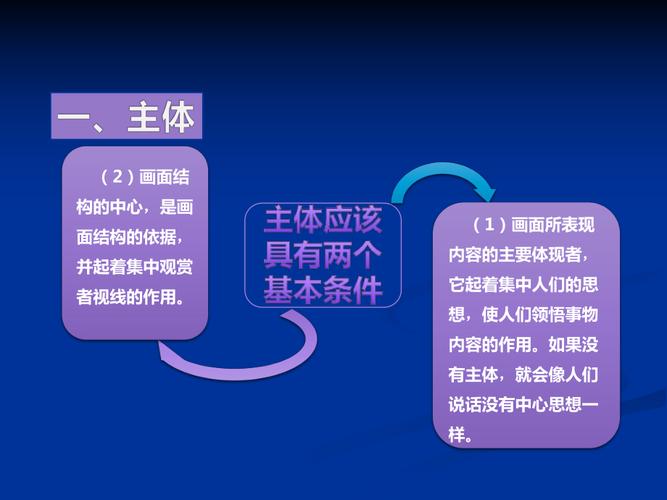 一、主体

（2）画面结构的中心，是画面结构的依据，并起着集中观赏者视线的作用。

主体应该具有两个基本条件

（1）画面所表现内容的主要体现者，它起着集中人们的思想，使人们领悟事物内容的作用。如果没有主体，就会像人们说话没有中心思想一样。